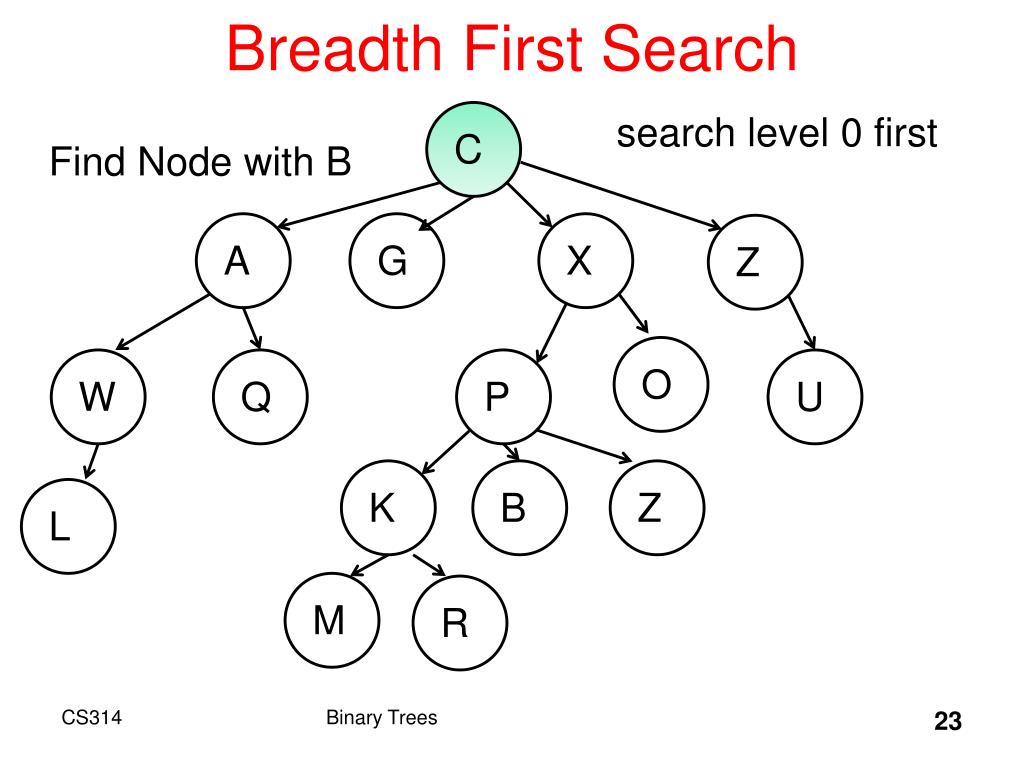 Breadth First Search

Find Node with B

search level 0 first

C

A

G

X

Z

W

Q

P

O

U

L

K

B

Z

M

R

CS314

Binary Trees

23